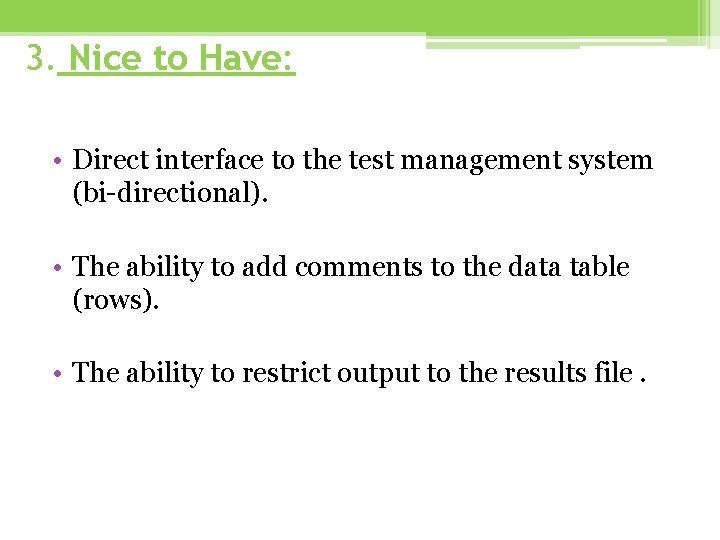 3. Nice to Have:

• Direct interface to the test management system (bi-directional).

• The ability to add comments to the data table (rows).

• The ability to restrict output to the results file .